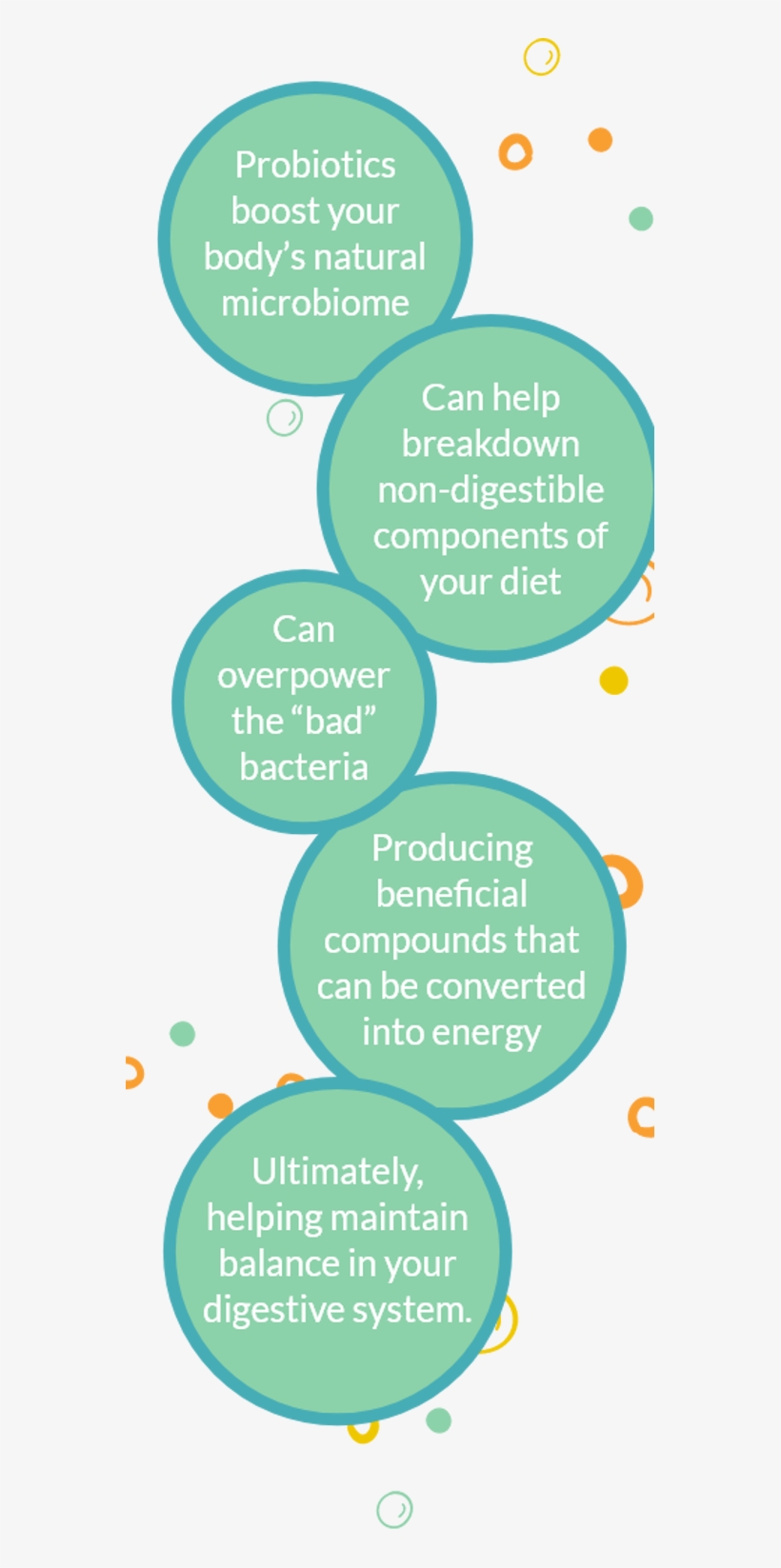 Probiotics boost your body’s natural microbiome

Can help breakdown non-digestible components of your diet

Can overpower the “bad” bacteria

Producing beneficial compounds that can be converted into energy

Ultimately, helping maintain balance in your digestive system.